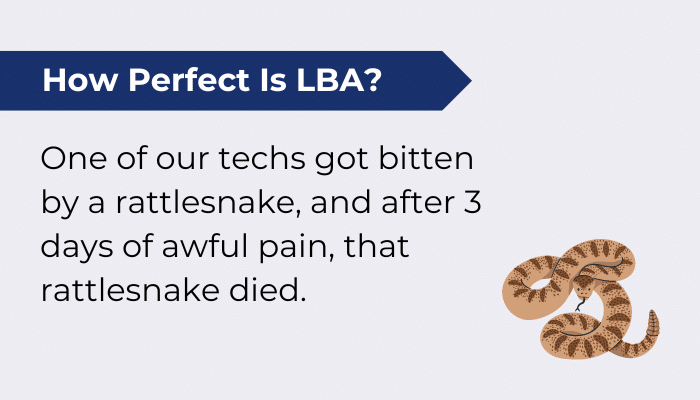 How Perfect Is LBA?

One of our techs got bitten by a rattlesnake, and after 3 days of awful pain, that rattlesnake died.